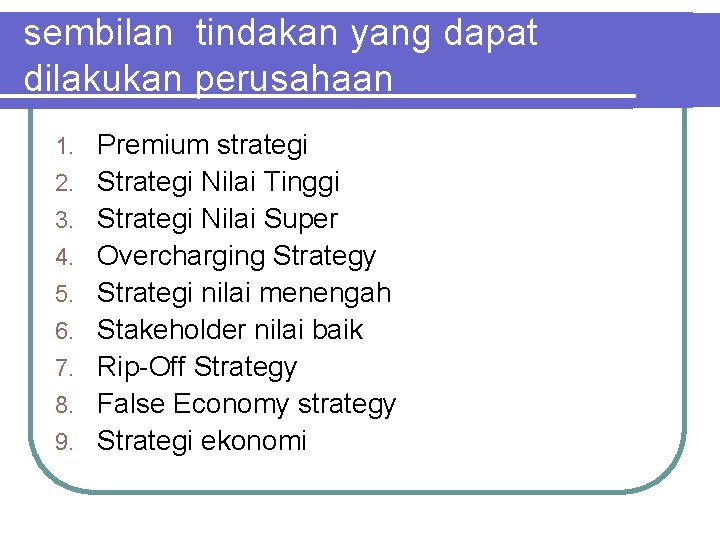 sembilan tindakan yang dapat dilakukan perusahaan

1. Premium strategi
2. Strategi Nilai Tinggi
3. Strategi Nilai Super
4. Overcharging Strategy
5. Strategi nilai menengah
6. Stakeholder nilai baik
7. Rip-Off Strategy
8. False Economy strategy
9. Strategi ekonomi